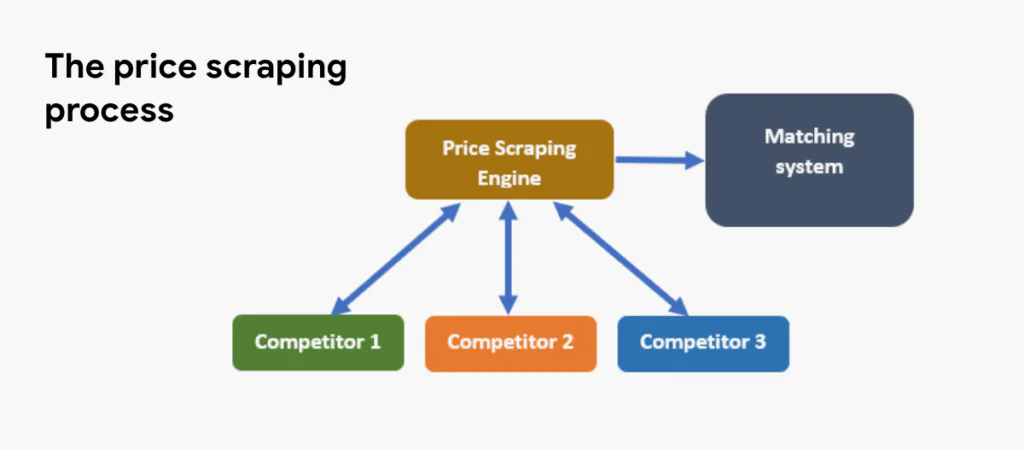 The price scraping process

Price Scraping Engine

Matching system

Competitor 1

Competitor 2

Competitor 3